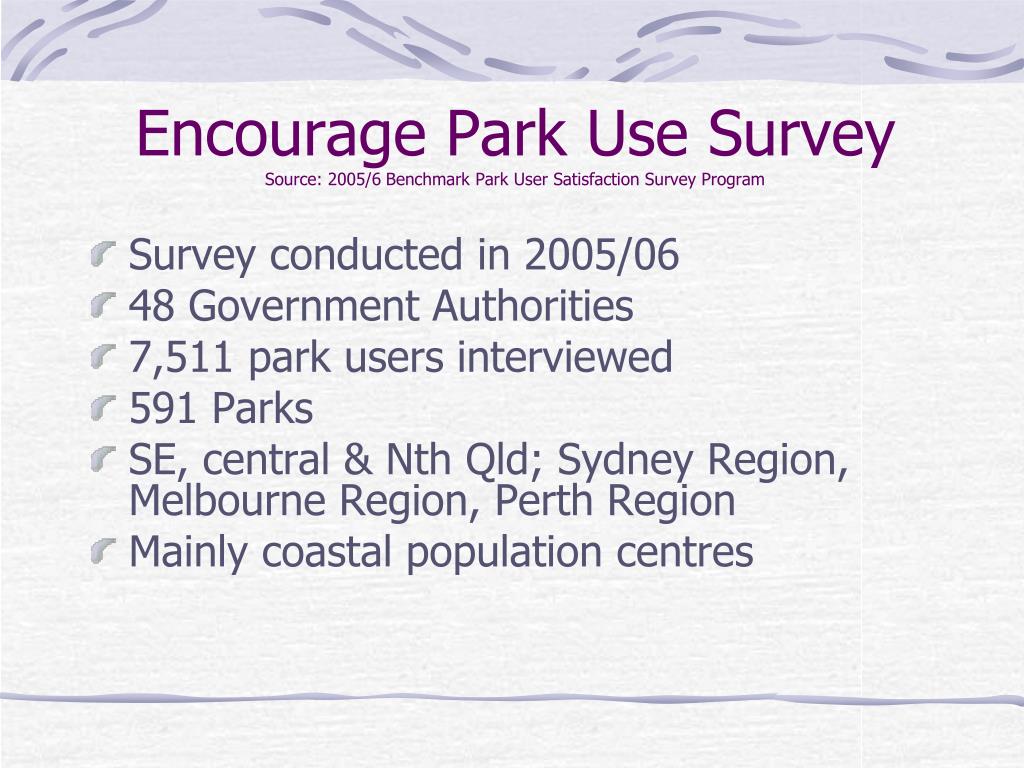 Encourage Park Use Survey
Source: 2005/6 Benchmark Park User Satisfaction Survey Program

Survey conducted in 2005/06
48 Government Authorities
7,511 park users interviewed
591 Parks
SE, central & Nth Qld; Sydney Region, Melbourne Region, Perth Region
Mainly coastal population centres